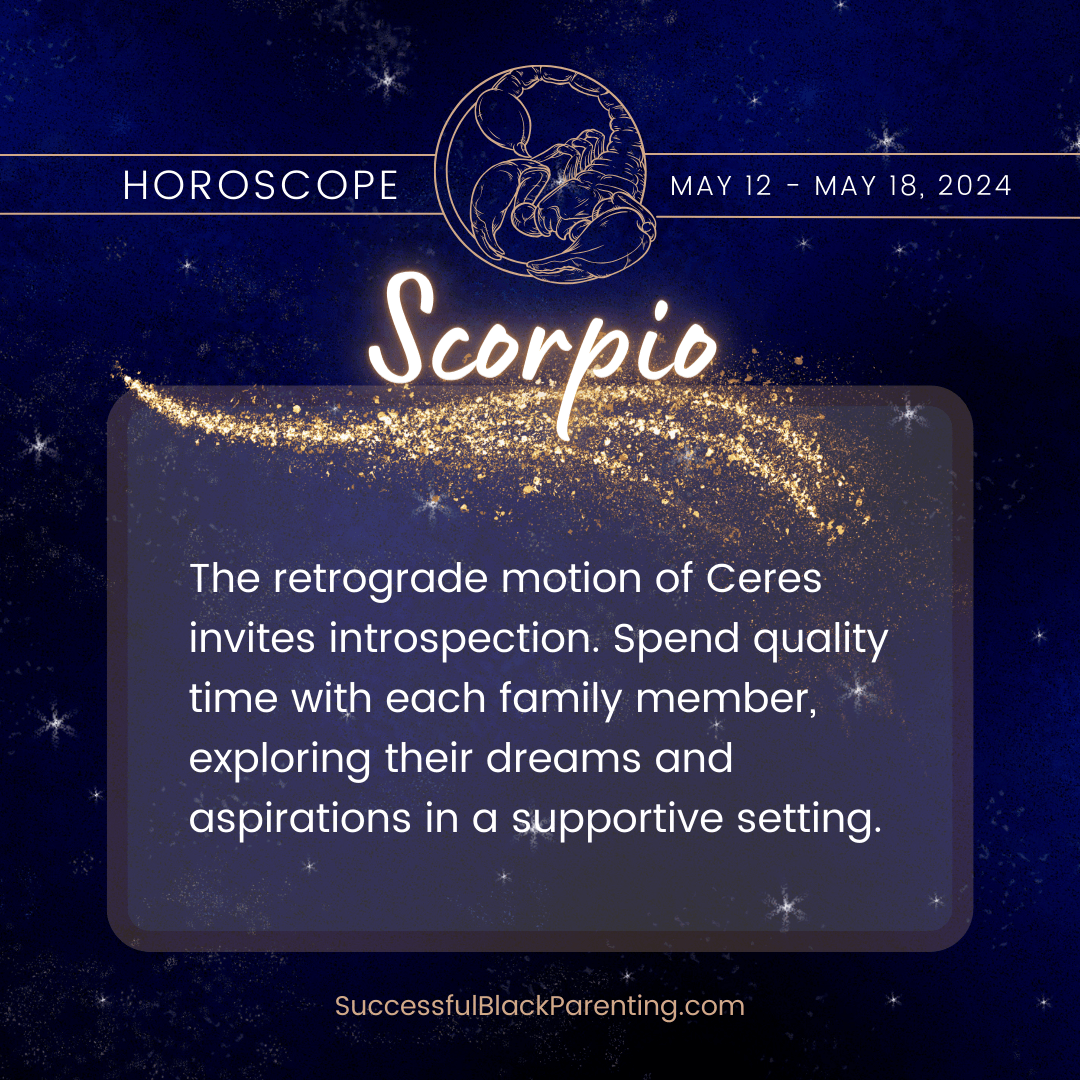 HOROSCOPE

MAY 12 - MAY 18, 2024

Scorpio

The retrograde motion of Ceres invites introspection. Spend quality time with each family member, exploring their dreams and aspirations in a supportive setting.

SuccessfulBlackParenting.com